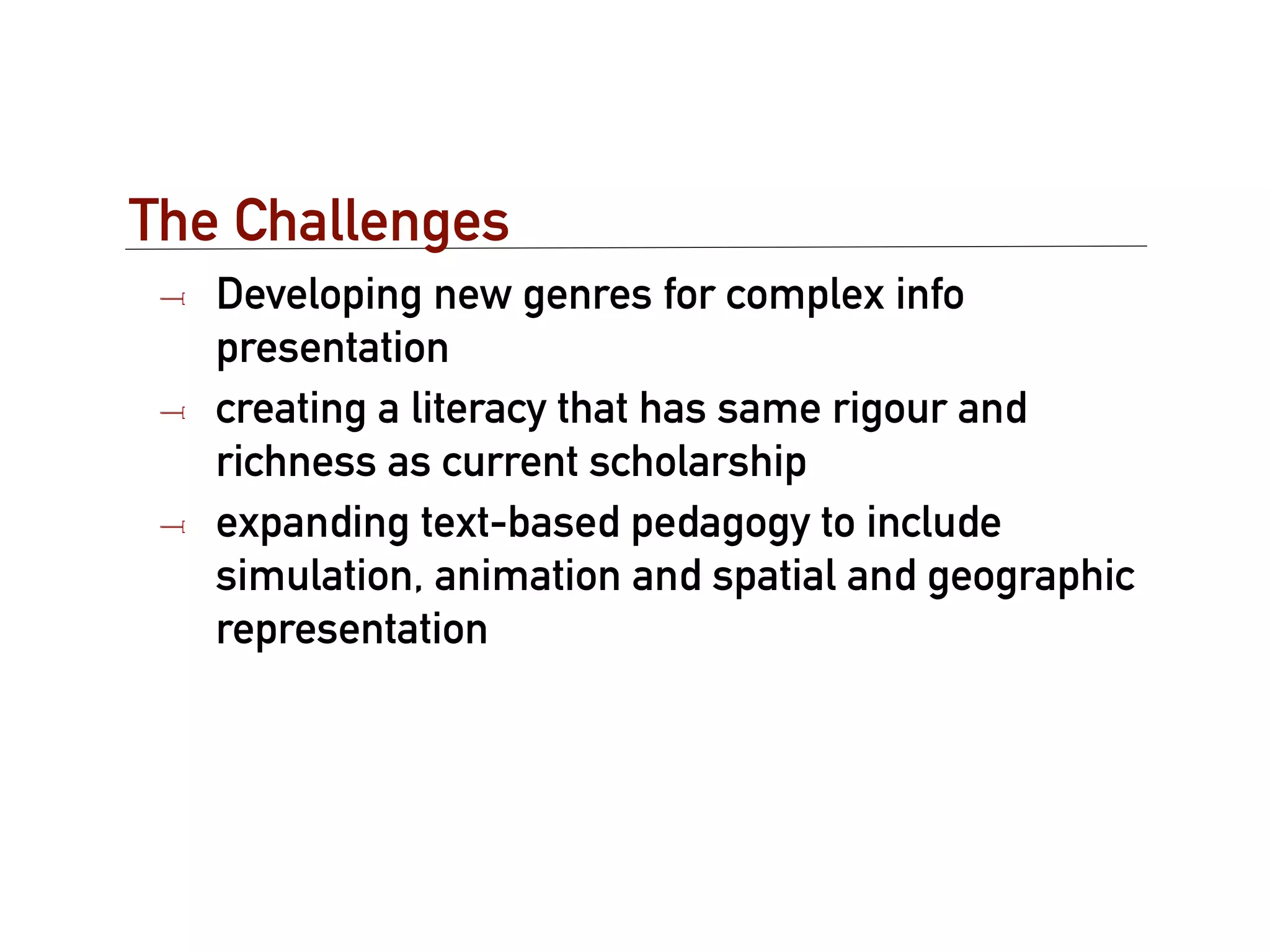 The Challenges

- Developing new genres for complex info presentation
- creating a literacy that has same rigour and richness as current scholarship
- expanding text-based pedagogy to include simulation, animation and spatial and geographic representation